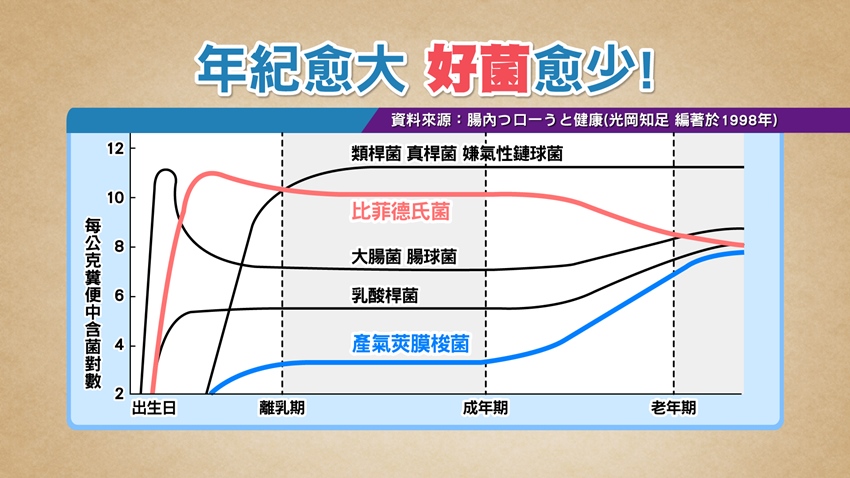 年紀愈大 好菌愈少!

資料來源：腸內フローラと健康(光岡知足 編著於1998年)

每公克糞便中含菌對數

12
10
8
6
4
2

類桿菌 真桿菌 嫌氣性鏈球菌

比菲德氏菌

大腸菌 腸球菌

乳酸桿菌

產氣莢膜梭菌

出生日
離乳期
成年期
老年期